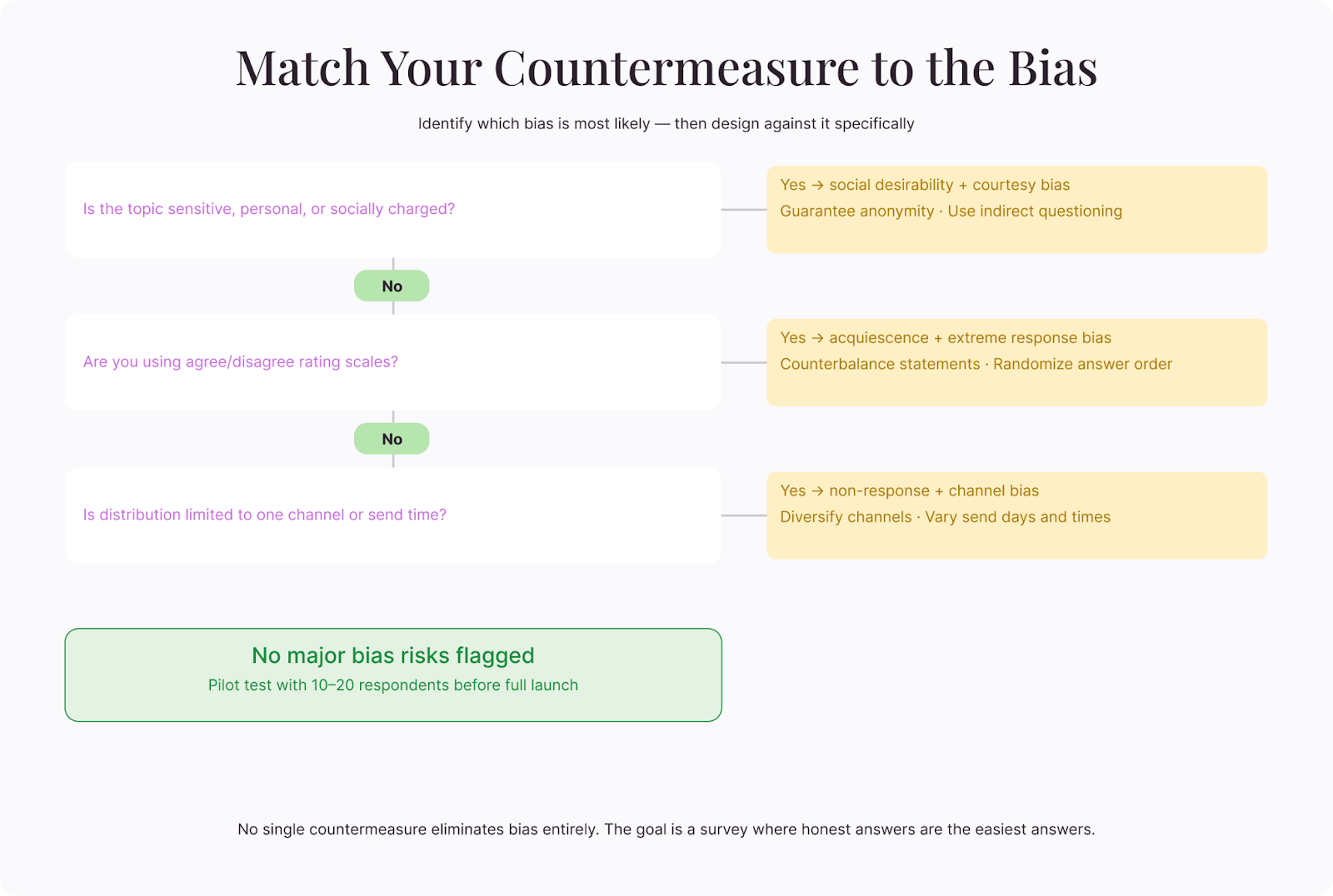 Match Your Countermeasure to the Bias

Identify which bias is most likely — then design against it specifically

Is the topic sensitive, personal, or socially charged?

Yes → social desirability + courtesy bias
Guarantee anonymity · Use indirect questioning

No

Are you using agree/disagree rating scales?

Yes → acquiescence + extreme response bias
Counterbalance statements · Randomize answer order

No

Is distribution limited to one channel or send time?

Yes → non-response + channel bias
Diversify channels · Vary send days and times

No major bias risks flagged
Pilot test with 10–20 respondents before full launch

No single countermeasure eliminates bias entirely. The goal is a survey where honest answers are the easiest answers.